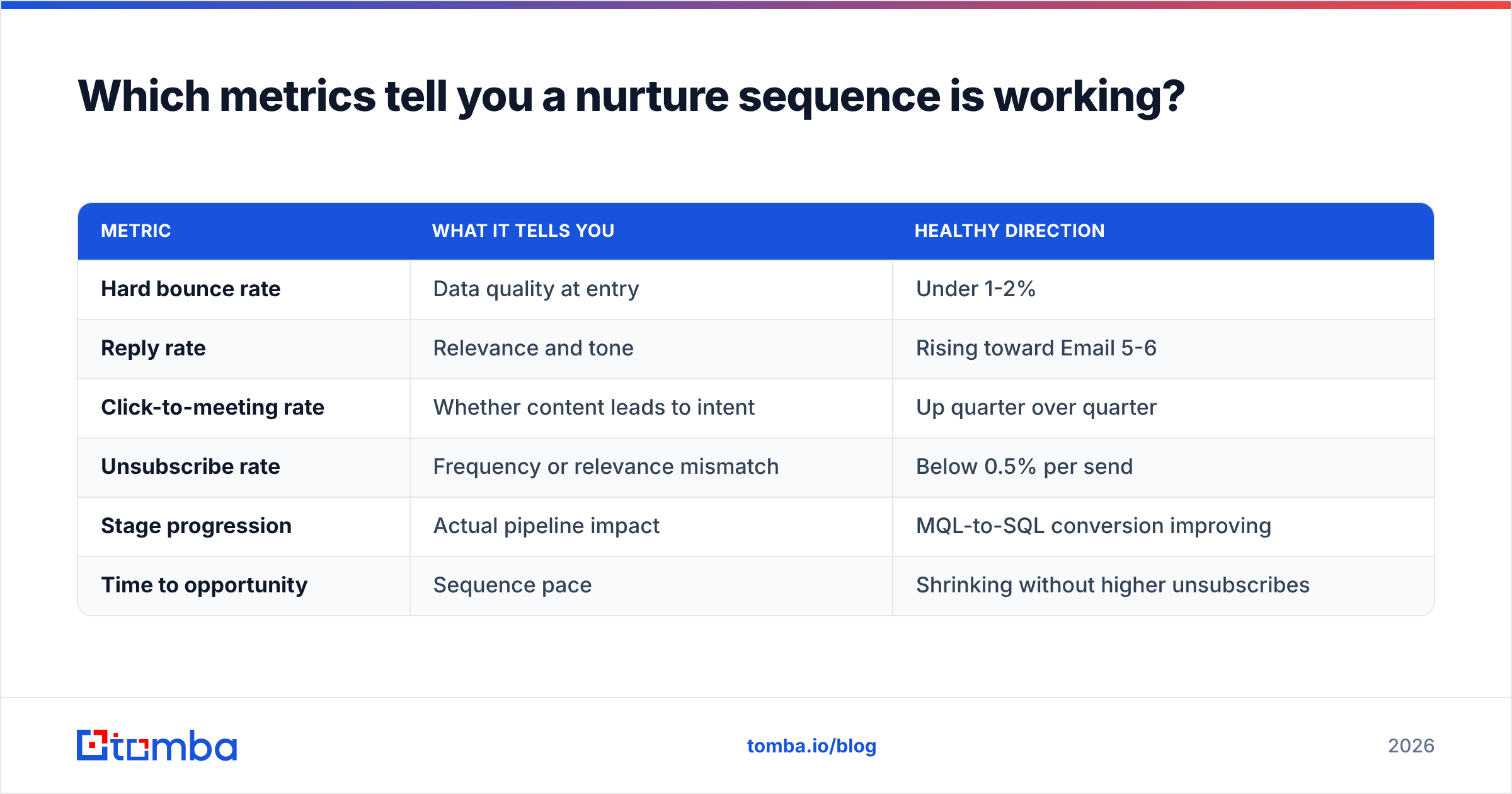 Which metrics tell you a nurture sequence is working?

| METRIC | WHAT IT TELLS YOU | HEALTHY DIRECTION |
|---|---|---|
| Hard bounce rate | Data quality at entry | Under 1-2% |
| Reply rate | Relevance and tone | Rising toward Email 5-6 |
| Click-to-meeting rate | Whether content leads to intent | Up quarter over quarter |
| Unsubscribe rate | Frequency or relevance mismatch | Below 0.5% per send |
| Stage progression | Actual pipeline impact | MQL-to-SQL conversion improving |
| Time to opportunity | Sequence pace | Shrinking without higher unsubscribes |

tomba

tomba.io/blog

2026